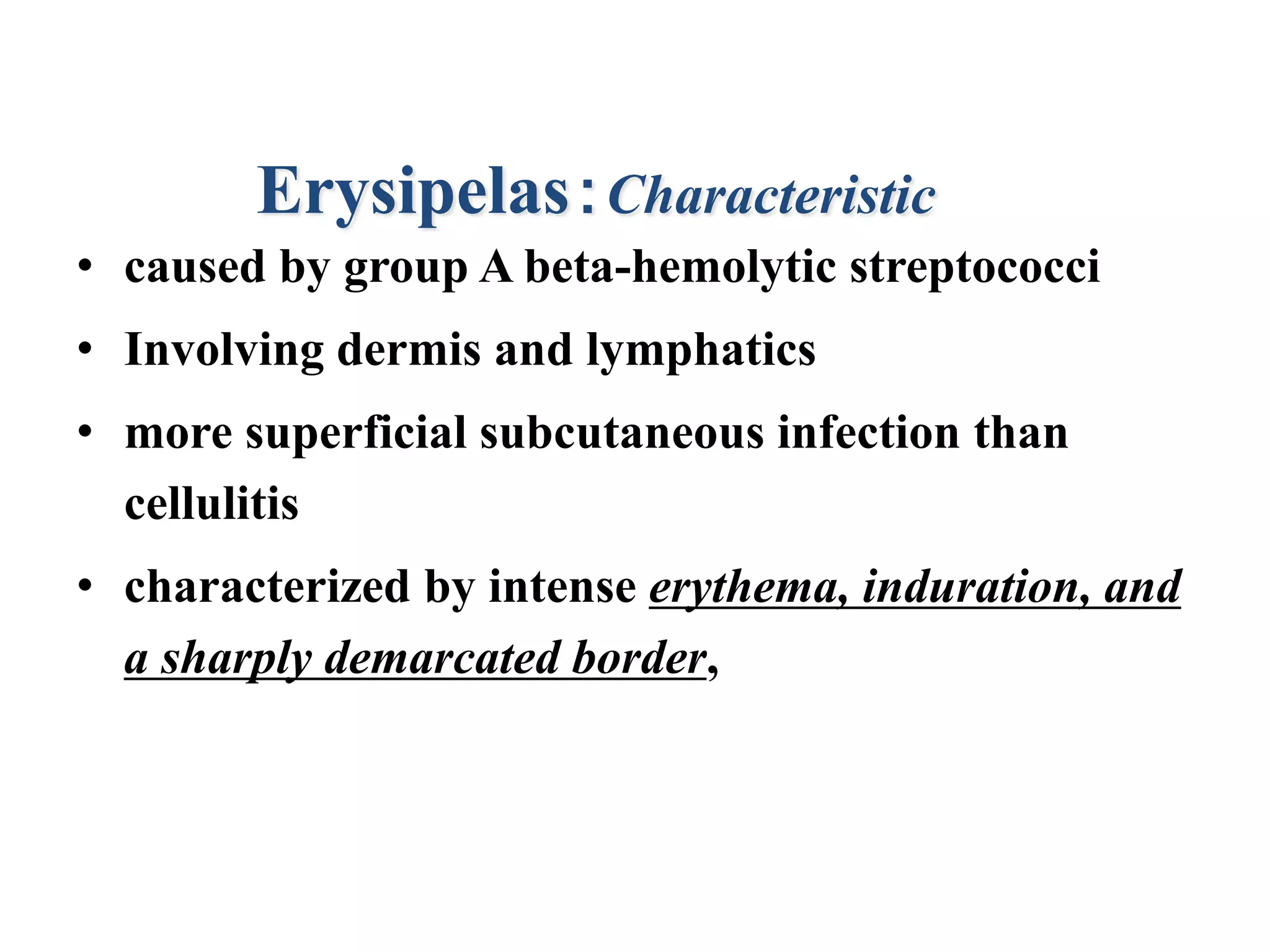 Erysipelas : Characteristic

• caused by group A beta-hemolytic streptococci
• Involving dermis and lymphatics
• more superficial subcutaneous infection than cellulitis
• characterized by intense erythema, induration, and a sharply demarcated border,